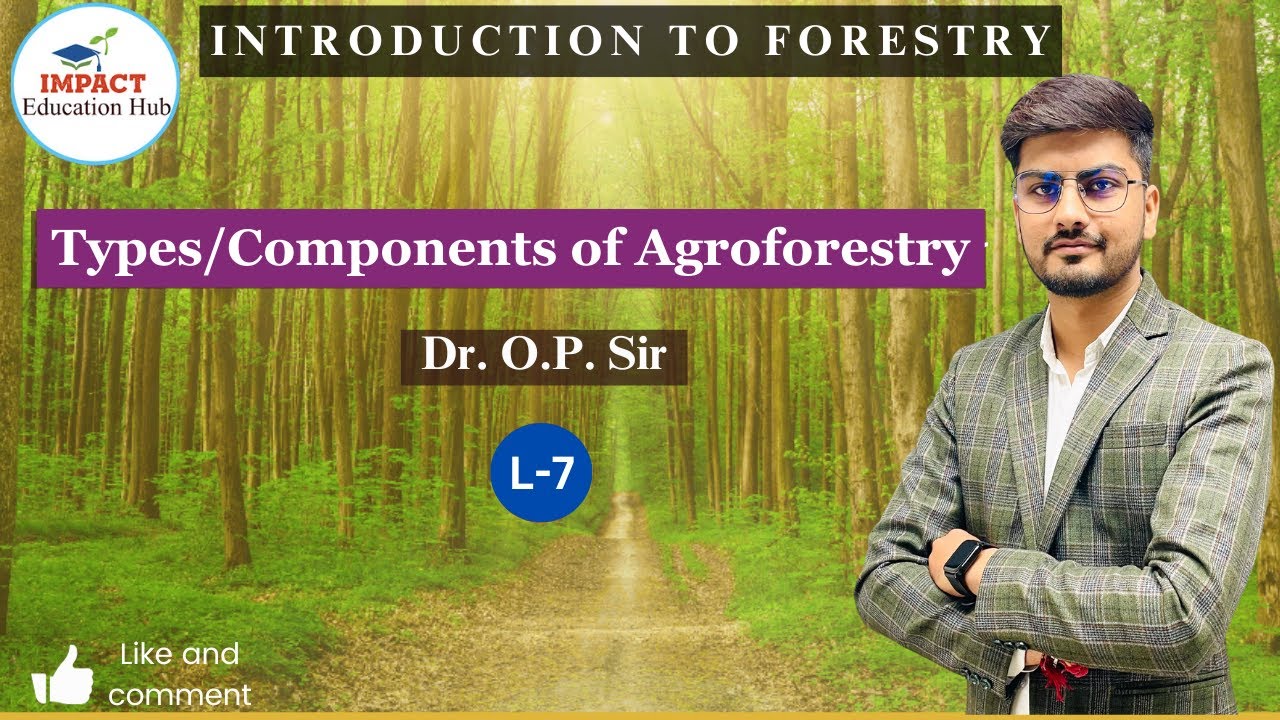 IMPACT
Education Hub

INTRODUCTION TO FORESTRY

Types/Components of Agroforestry

Dr. O.P. Sir

L-7

Like and comment